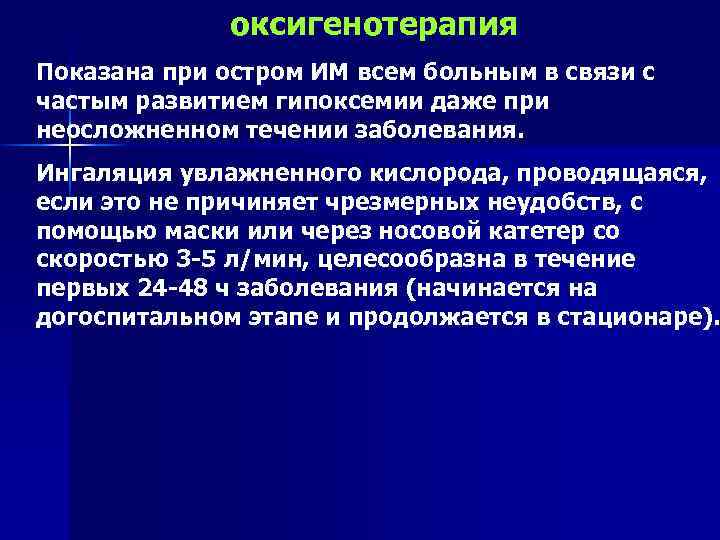 оксигенотерапия

Показана при остром ИМ всем больным в связи с частым развитием гипоксемии даже при неосложненном течении заболевания.

Ингаляция увлажненного кислорода, проводящаяся, если это не причиняет чрезмерных неудобств, с помощью маски или через носовой катетер со скоростью 3-5 л/мин, целесообразна в течение первых 24-48 ч заболевания (начинается на догоспитальном этапе и продолжается в стационаре).